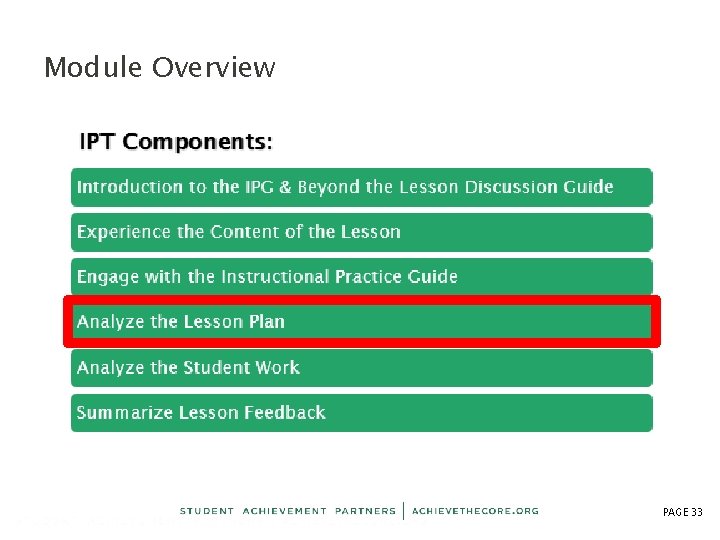 Module Overview

IPT Components:

Introduction to the IPG & Beyond the Lesson Discussion Guide

Experience the Content of the Lesson

Engage with the Instructional Practice Guide

Analyze the Lesson Plan

Analyze the Student Work

Summarize Lesson Feedback

STUDENT ACHIEVEMENT PARTNERS | ACHIEVETHECORE.ORG

PAGE 33